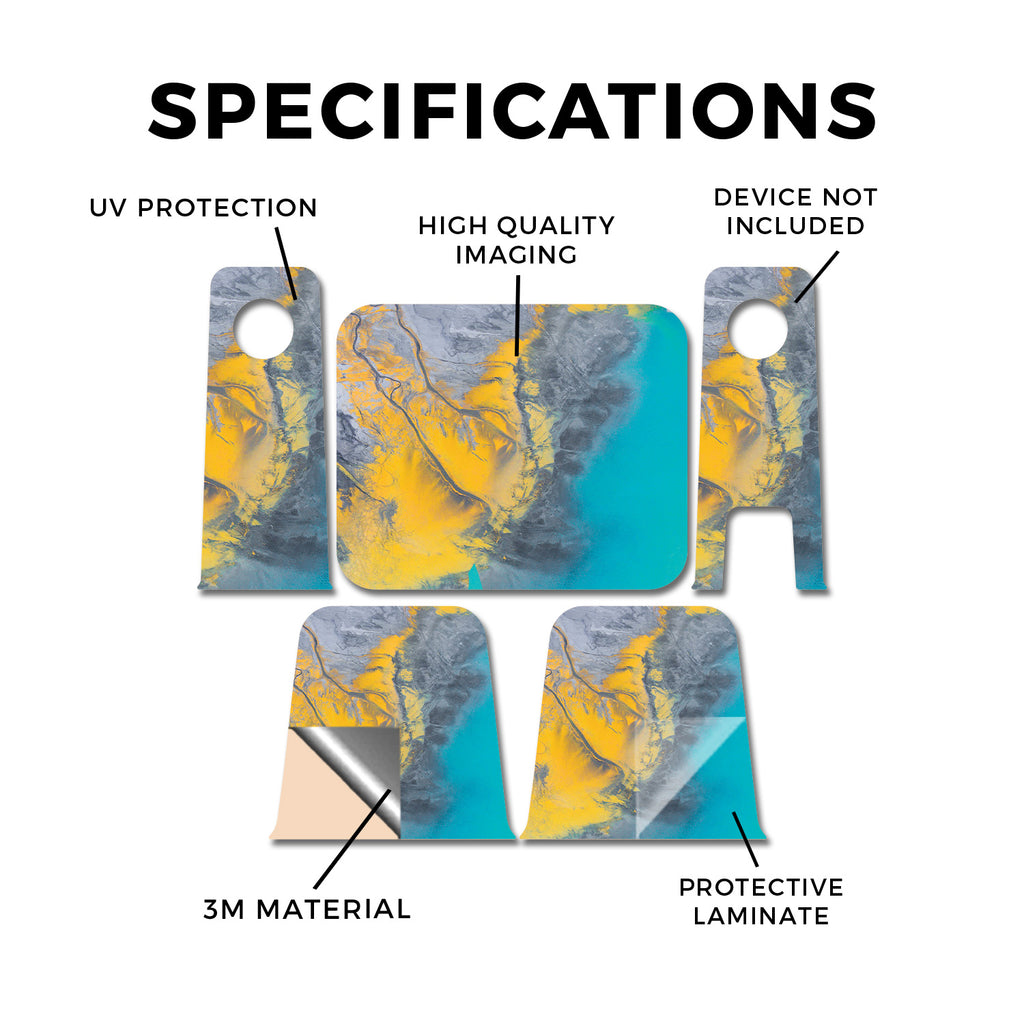 SPECIFICATIONS

UV PROTECTION

HIGH QUALITY IMAGING

DEVICE NOT INCLUDED

3M MATERIAL

PROTECTIVE LAMINATE